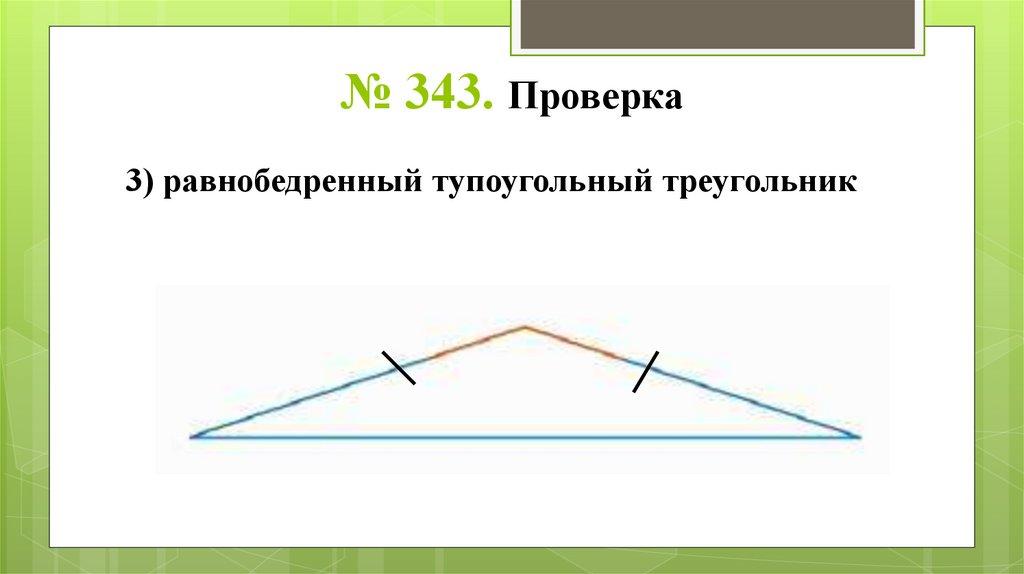 № 343. Проверка

3) равнобедренный тупоугольный треугольник